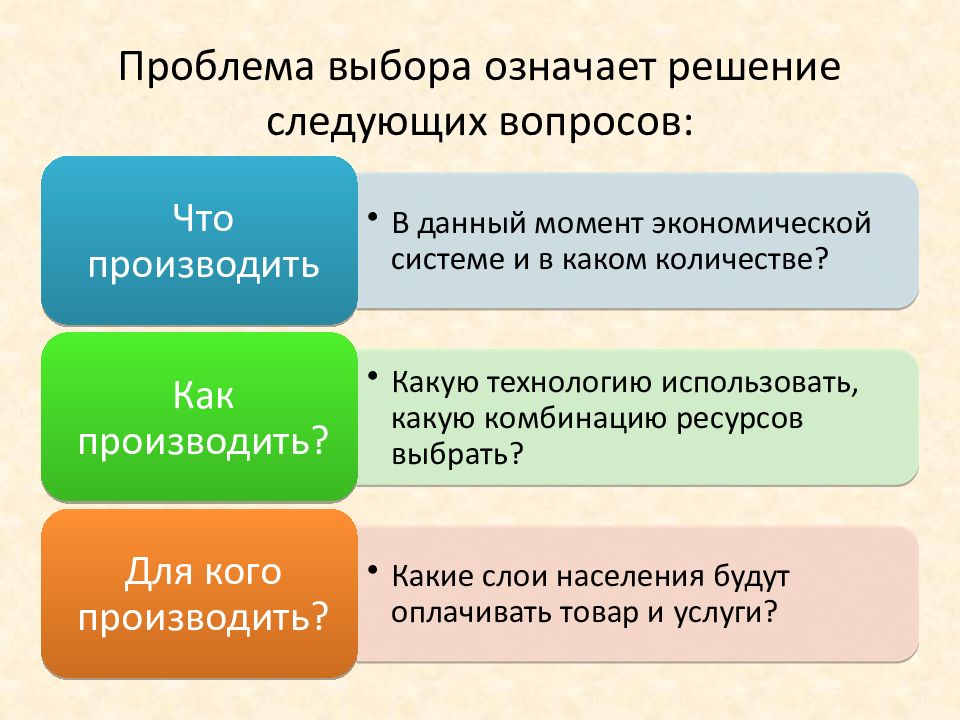 Проблема выбора означает решение следующих вопросов:

Что производить

• В данный момент экономической системе и в каком количестве?

Как производить?

• Какую технологию использовать, какую комбинацию ресурсов выбрать?

Для кого производить?

• Какие слои населения будут оплачивать товар и услуги?